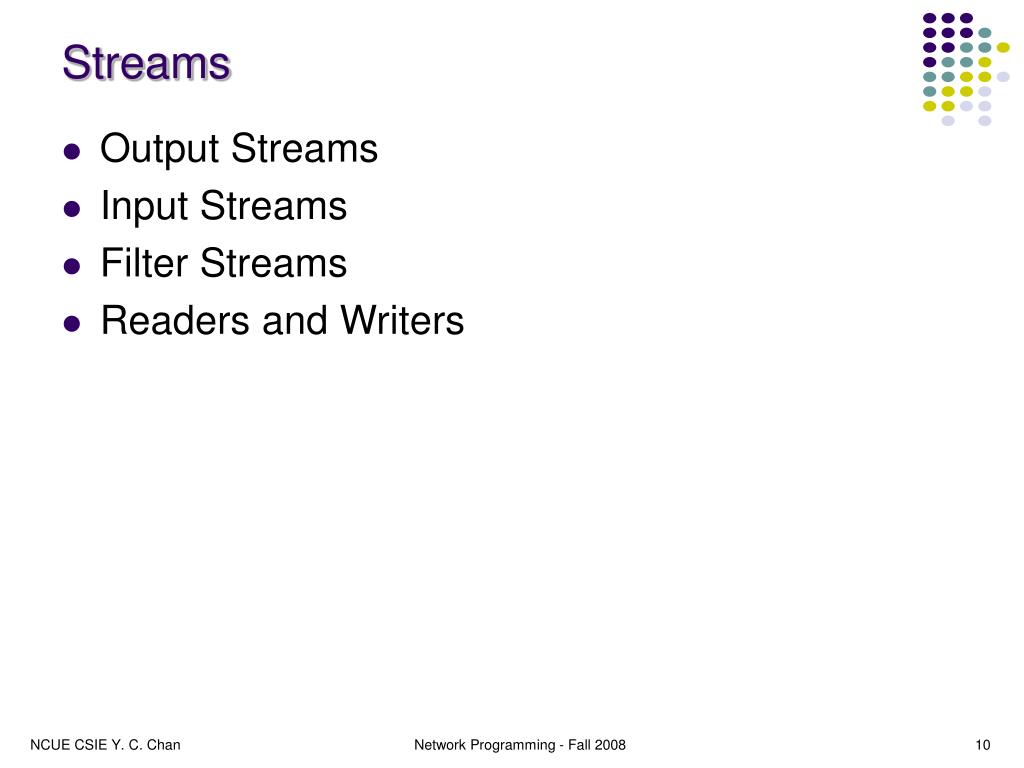 Streams

- Output Streams
- Input Streams
- Filter Streams
- Readers and Writers

NCUE CSIE Y. C. Chan

Network Programming - Fall 2008

10